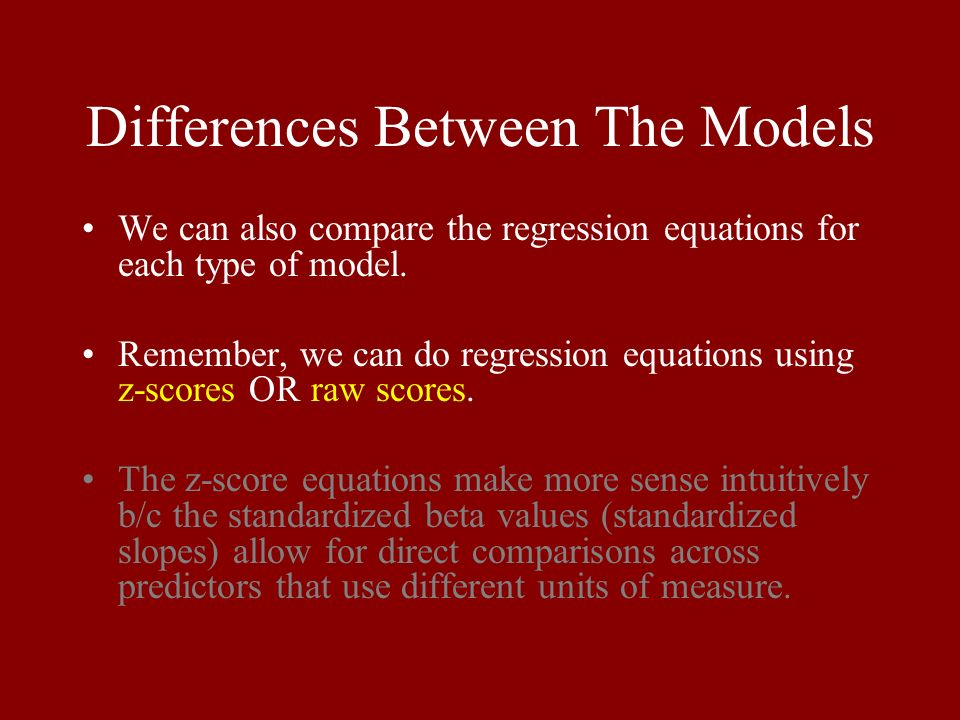 Differences Between The Models

• We can also compare the regression equations for each type of model.

• Remember, we can do regression equations using z-scores OR raw scores.

• The z-score equations make more sense intuitively b/c the standardized beta values (standardized slopes) allow for direct comparisons across predictors that use different units of measure.